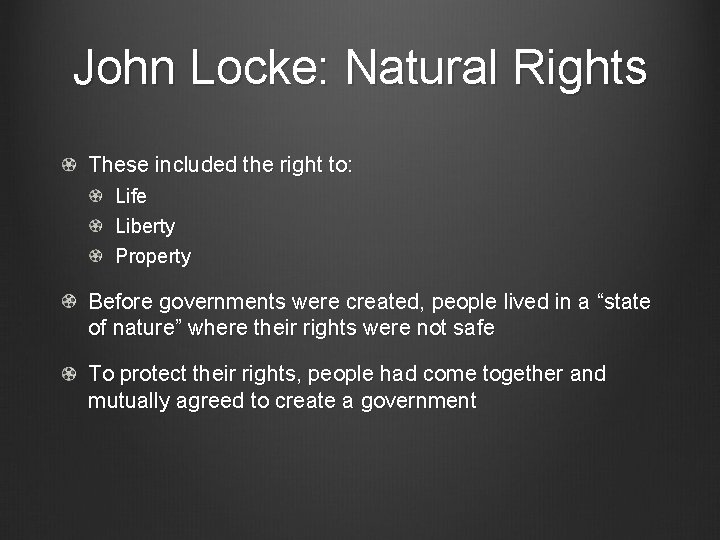 John Locke: Natural Rights

These included the right to:

Life

Liberty

Property

Before governments were created, people lived in a “state of nature” where their rights were not safe

To protect their rights, people had come together and mutually agreed to create a government